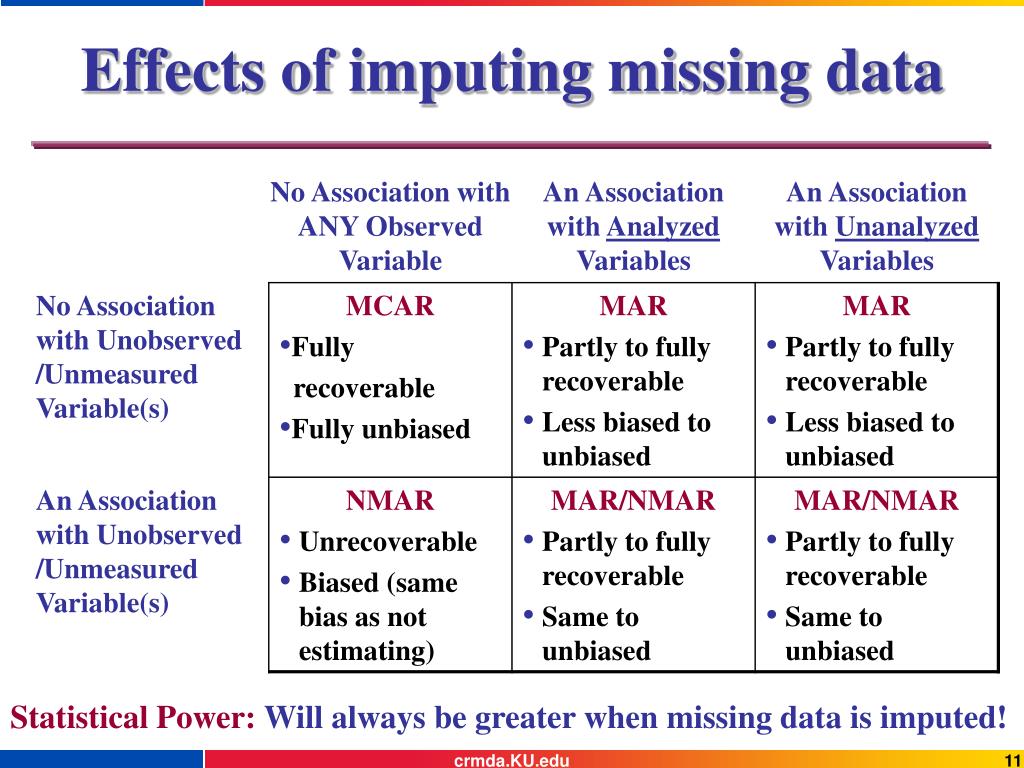 Effects of imputing missing data

| | No Association with ANY Observed Variable | An Association with Analyzed Variables | An Association with Unanalyzed Variables |
|---|---|---|---|
| No Association with Unobserved /Unmeasured Variable(s) | MCAR •Fully recoverable •Fully unbiased | MAR • Partly to fully recoverable • Less biased to unbiased | MAR • Partly to fully recoverable • Less biased to unbiased |
| An Association with Unobserved /Unmeasured Variable(s) | NMAR • Unrecoverable • Biased (same bias as not estimating) | MAR/NMAR • Partly to fully recoverable • Same to unbiased | MAR/NMAR • Partly to fully recoverable • Same to unbiased |

Statistical Power: Will always be greater when missing data is imputed!

crmda.KU.edu

11